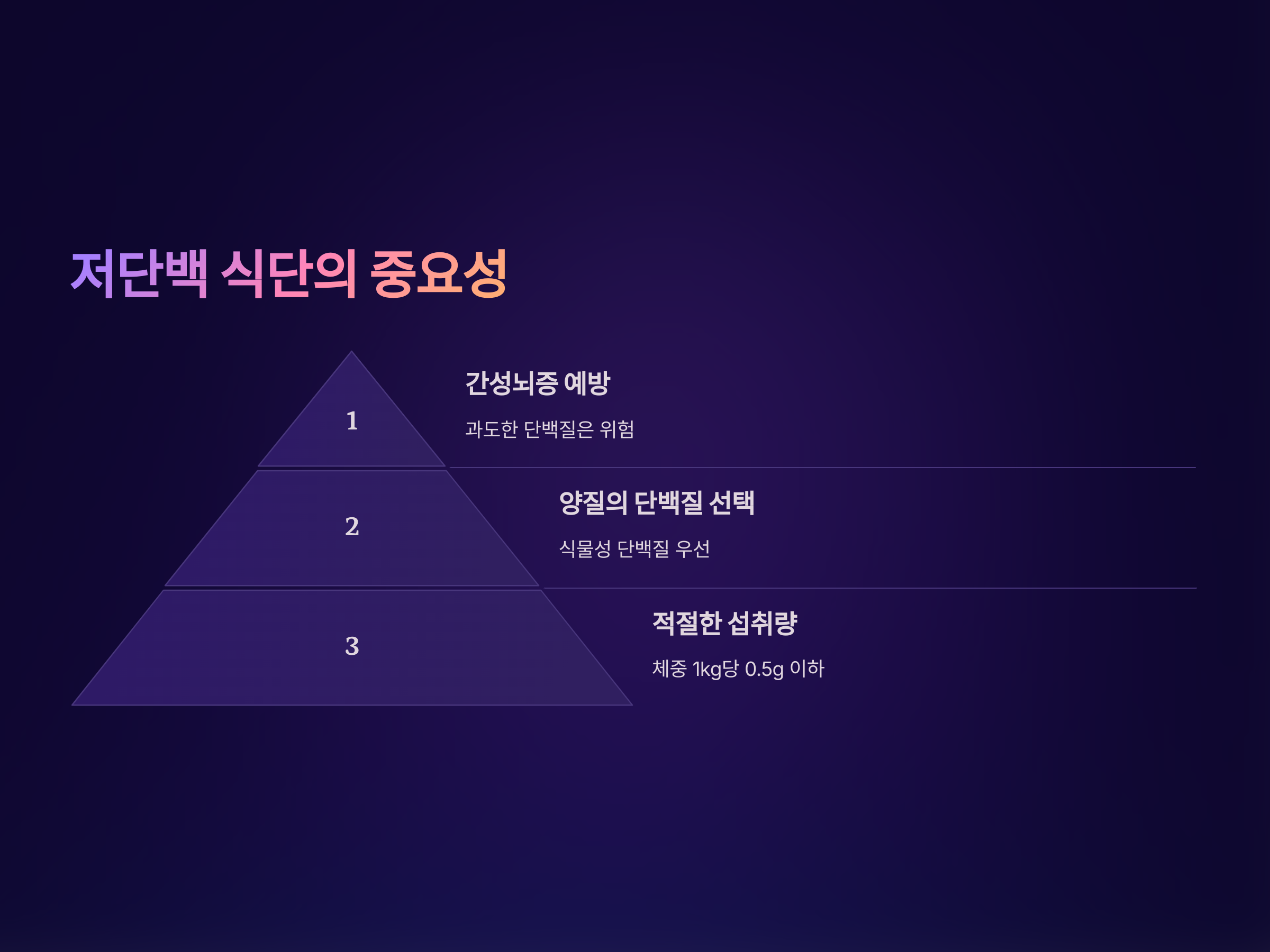 저단백 식단의 중요성

1

간성뇌증 예방

과도한 단백질은 위험

2

양질의 단백질 선택

식물성 단백질 우선

3

적절한 섭취량

체중 1kg당 0.5g 이하